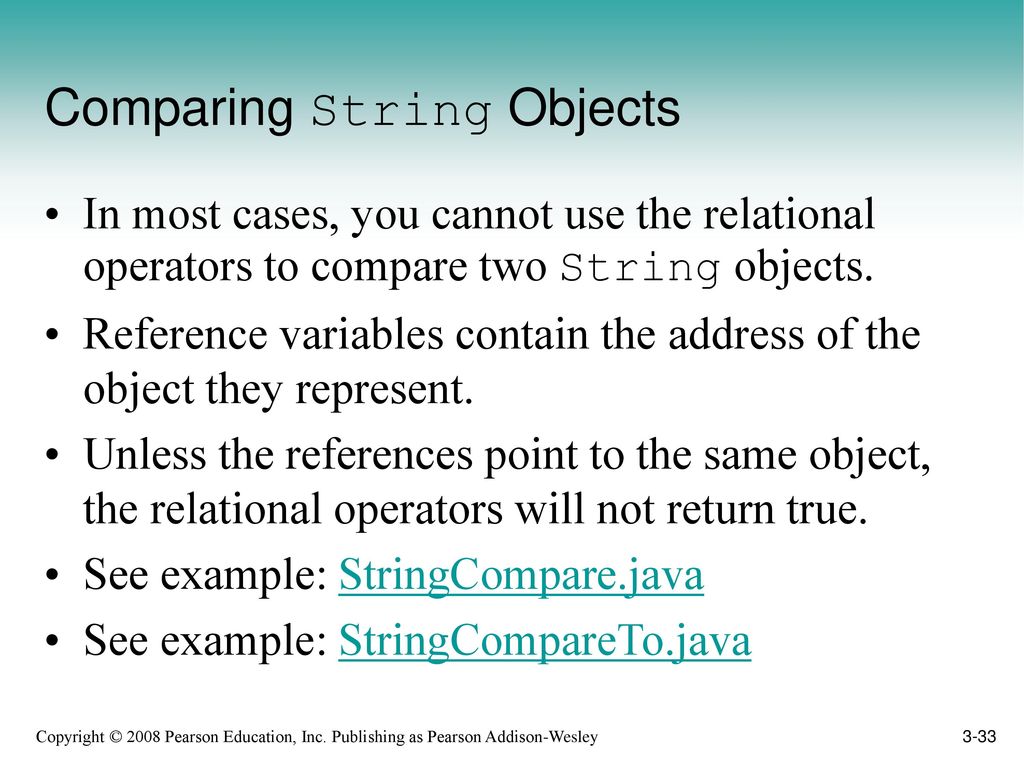 Comparing String Objects

• In most cases, you cannot use the relational operators to compare two String objects.

• Reference variables contain the address of the object they represent.

• Unless the references point to the same object, the relational operators will not return true.

• See example: StringCompare.java

• See example: StringCompareTo.java

Copyright © 2008 Pearson Education, Inc. Publishing as Pearson Addison-Wesley

3-33